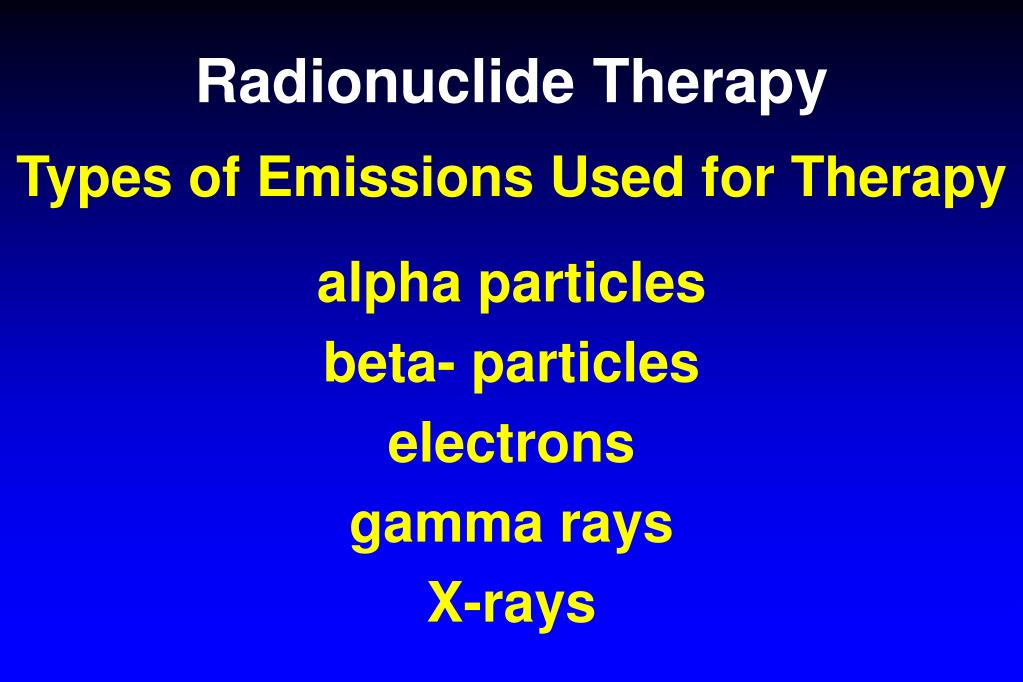 Radionuclide Therapy

Types of Emissions Used for Therapy

alpha particles
beta- particles
electrons
gamma rays
X-rays